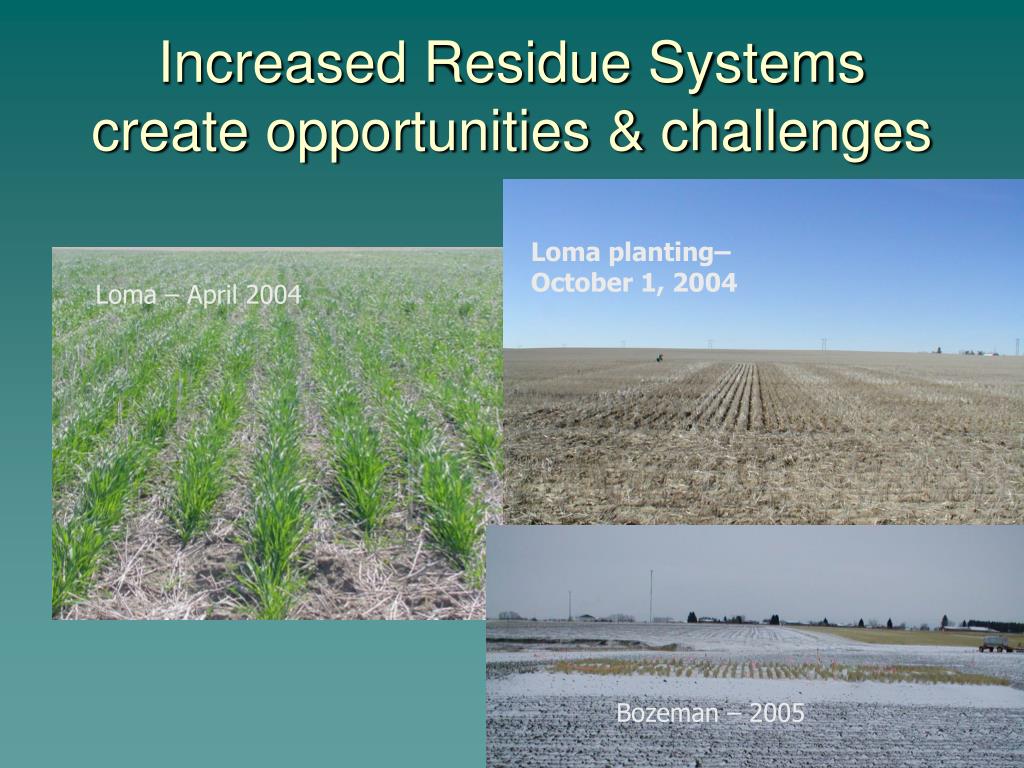 Increased Residue Systems create opportunities & challenges

Loma – April 2004

Loma planting– October 1, 2004

Bozeman – 2005